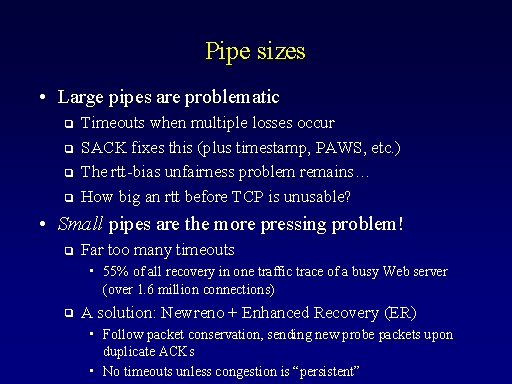 Pipe sizes

• Large pipes are problematic
 ❑ Timeouts when multiple losses occur
 ❑ SACK fixes this (plus timestamp, PAWS, etc.)
 ❑ The rtt-bias unfairness problem remains…
 ❑ How big an rtt before TCP is unusable?

• Small pipes are the more pressing problem!
 ❑ Far too many timeouts
  ▪ 55% of all recovery in one traffic trace of a busy Web server (over 1.6 million connections)
 ❑ A solution: Newreno + Enhanced Recovery (ER)
  ▪ Follow packet conservation, sending new probe packets upon duplicate ACKs
  ▪ No timeouts unless congestion is "persistent"